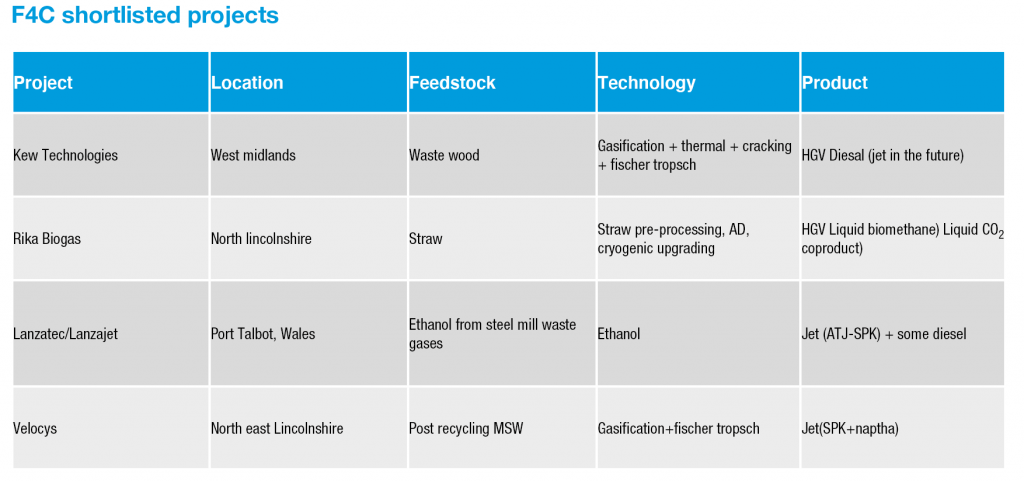 F4C shortlisted projects

| Project | Location | Feedstock | Technology | Product |
|---|---|---|---|---|
| Kew Technologies | West midlands | Waste wood | Gasification + thermal + cracking + fischer tropsch | HGV Diesal (jet in the future) |
| Rika Biogas | North lincolnshire | Straw | Straw pre-processing, AD, cryogenic upgrading | HGV Liquid biomethane) Liquid $CO_2$ coproduct) |
| Lanzatec/Lanzajet | Port Talbot, Wales | Ethanol from steel mill waste gases | Ethanol | Jet (ATJ-SPK) + some diesel |
| Velocys | North east Lincolnshire | Post recycling MSW | Gasification+fischer tropsch | Jet(SPK+naptha) |